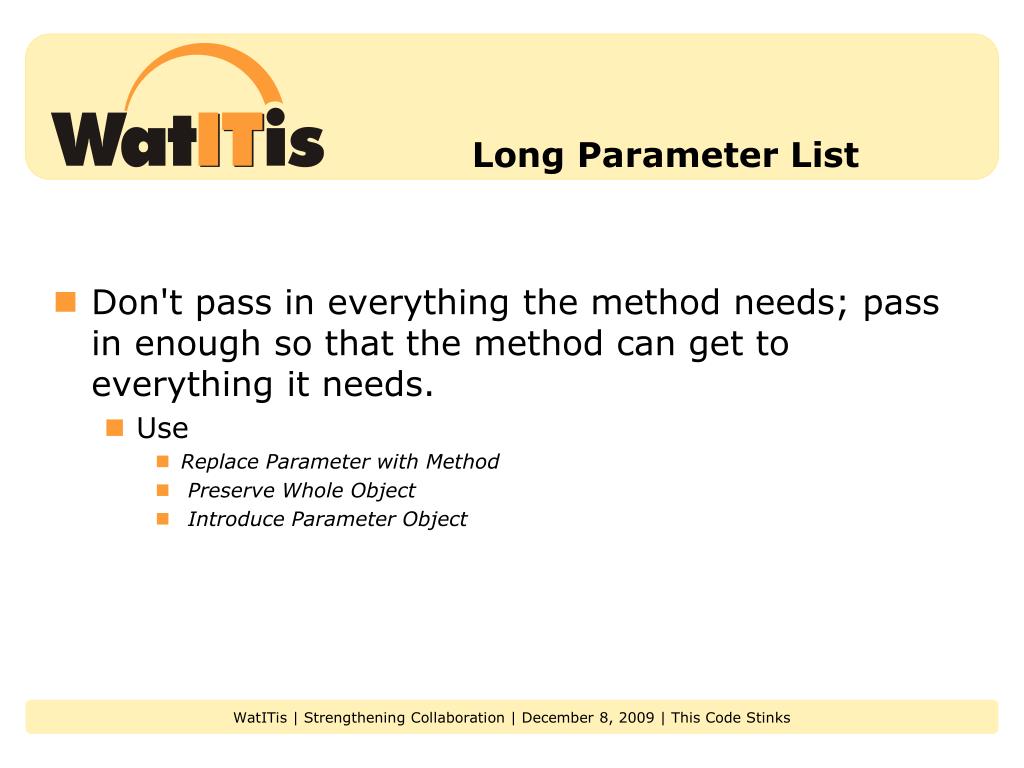 WatITis

Long Parameter List

Don't pass in everything the method needs; pass in enough so that the method can get to everything it needs.

Use

Replace Parameter with Method

Preserve Whole Object

Introduce Parameter Object

WatITis | Strengthening Collaboration | December 8, 2009 | This Code Stinks